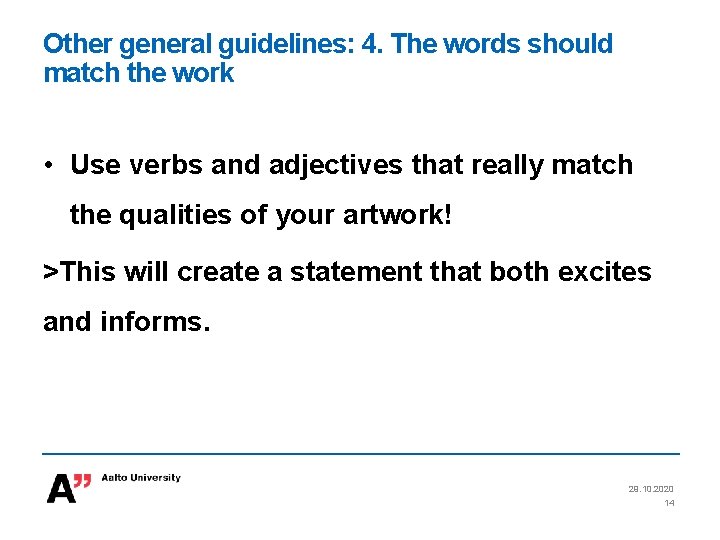 Other general guidelines: 4. The words should match the work

• Use verbs and adjectives that really match the qualities of your artwork!

>This will create a statement that both excites and informs.

A" Aalto University

28.10.2020
14